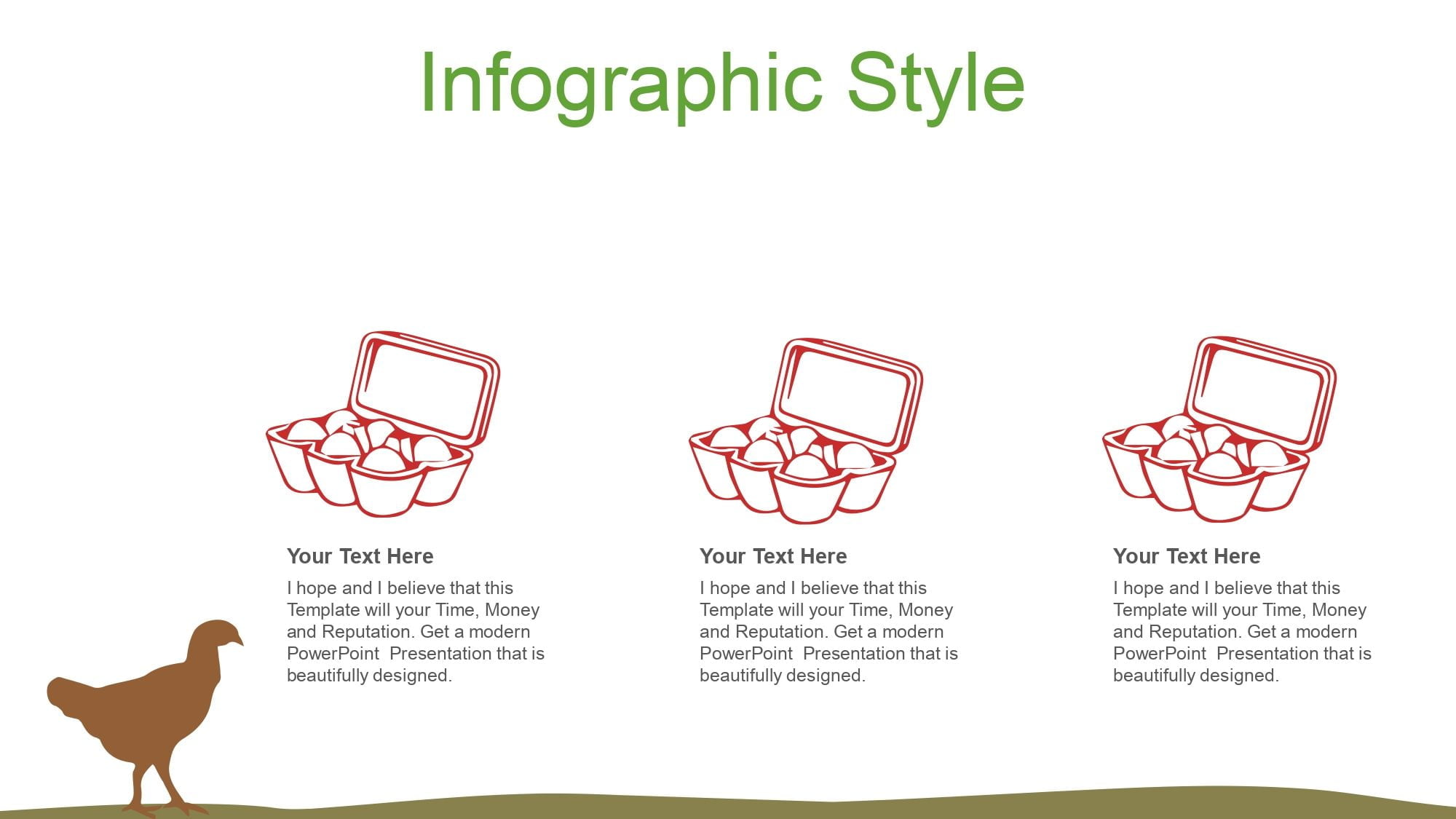 Infographic Style

Your Text Here
I hope and I believe that this Template will your Time, Money and Reputation. Get a modern PowerPoint Presentation that is beautifully designed.

Your Text Here
I hope and I believe that this Template will your Time, Money and Reputation. Get a modern PowerPoint Presentation that is beautifully designed.

Your Text Here
I hope and I believe that this Template will your Time, Money and Reputation. Get a modern PowerPoint Presentation that is beautifully designed.